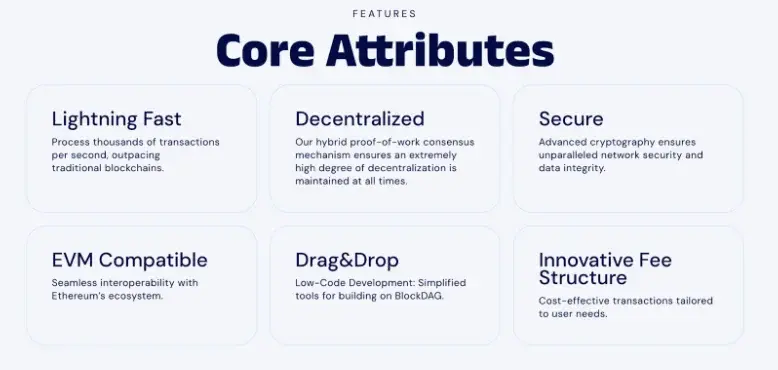 FEATURES

Core Attributes

Lightning Fast

Process thousands of transactions per second, outpacing traditional blockchains.

Decentralized

Our hybrid proof-of-work consensus mechanism ensures an extremely high degree of decentralization is maintained at all times.

Secure

Advanced cryptography ensures unparalleled network security and data integrity.

EVM Compatible

Seamless interoperability with Ethereum's ecosystem.

Drag&Drop

Low-Code Development: Simplified tools for building on BlockDAG.

Innovative Fee Structure

Cost-effective transactions tailored to user needs.